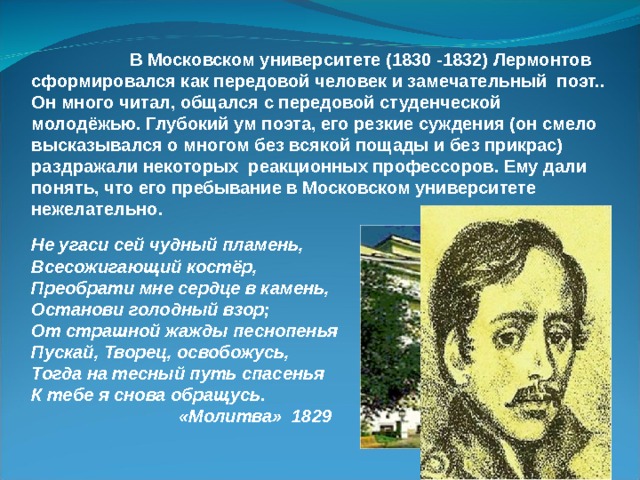 В Московском университете (1830 -1832) Лермонтов сформировался как передовой человек и замечательный поэт.. Он много читал, общался с передовой студенческой молодёжью. Глубокий ум поэта, его резкие суждения (он смело высказывался о многом без всякой пощады и без прикрас) раздражали некоторых реакционных профессоров. Ему дали понять, что его пребывание в Московском университете нежелательно.

Не угаси сей чудный пламень,
Всесожигающий костёр,
Преобрати мне сердце в камень,
Останови голодный взор;
От страшной жажды песнопенья
Пускай, Творец, освобожусь,
Тогда на тесный путь спасенья
К тебе я снова обращусь.
«Молитва» 1829